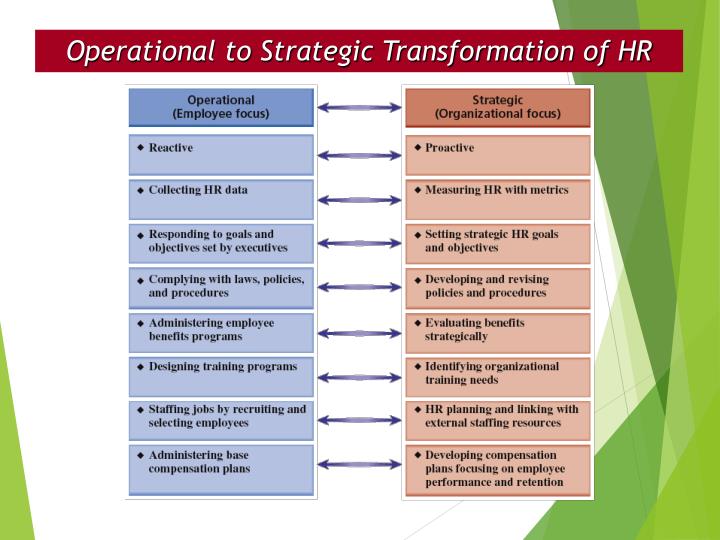 Operational to Strategic Transformation of HR

Operational
(Employee focus)

◆ Reactive

◆ Collecting HR data

◆ Responding to goals and objectives set by executives

◆ Complying with laws, policies, and procedures

◆ Administering employee benefits programs

◆ Designing training programs

◆ Staffing jobs by recruiting and selecting employees

◆ Administering base compensation plans

Strategic
(Organizational focus)

◆ Proactive

◆ Measuring HR with metrics

◆ Setting strategic HR goals and objectives

◆ Developing and revising policies and procedures

◆ Evaluating benefits strategically

◆ Identifying organizational training needs

◆ HR planning and linking with external staffing resources

◆ Developing compensation plans focusing on employee performance and retention